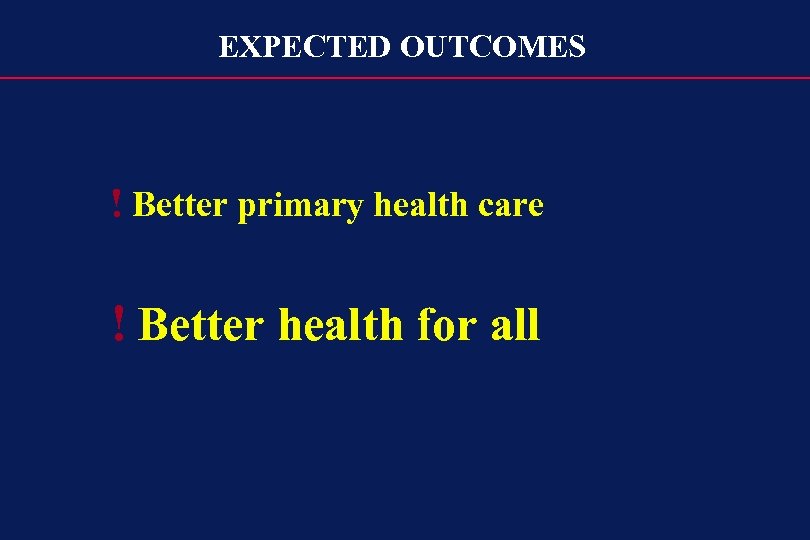 EXPECTED OUTCOMES

! Better primary health care

! Better health for all